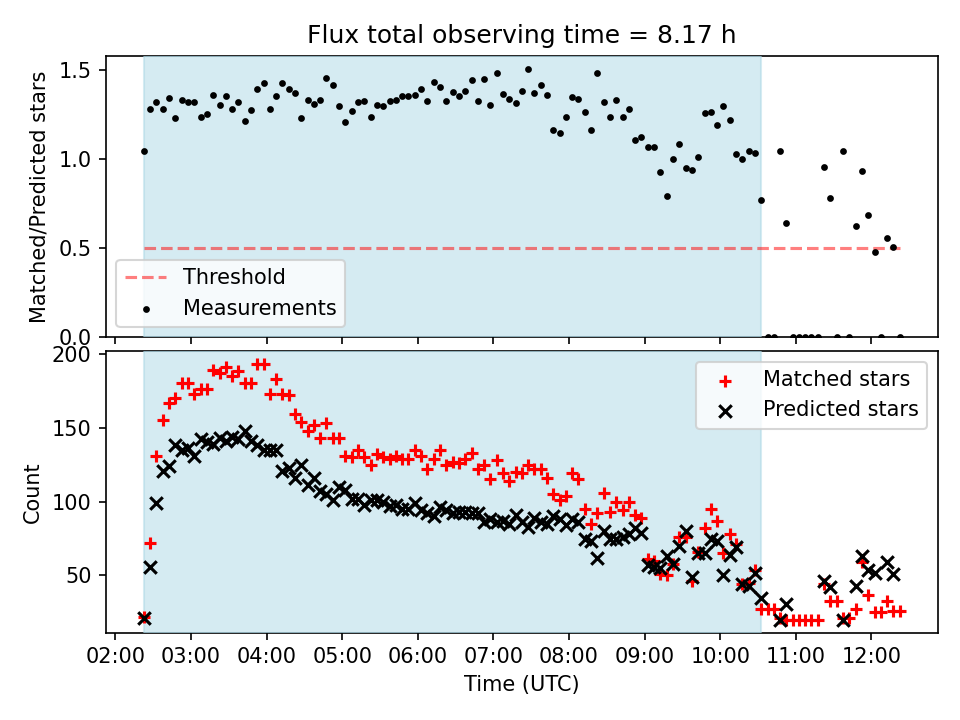 Flux total observing time = 8.17 h

Matched/Predicted stars

1.5
1.0
0.5
0.0

Threshold
Measurements

Count

200
150
100
50

Matched stars
Predicted stars

02:00 03:00 04:00 05:00 06:00 07:00 08:00 09:00 10:00 11:00 12:00

Time (UTC)